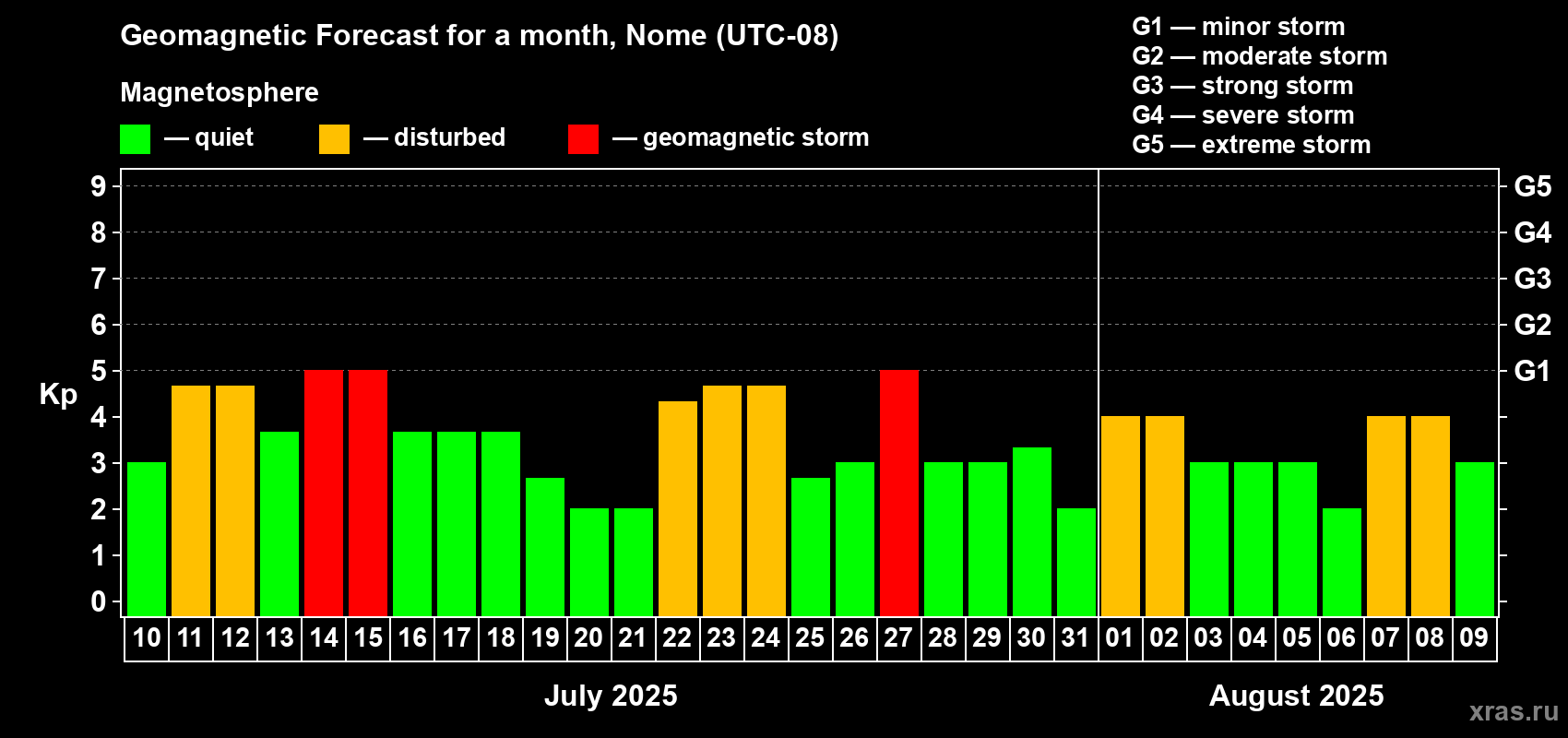 Geomagnetic Forecast for a month, Nome (UTC-08)

Magnetosphere

— quiet — disturbed — geomagnetic storm

G1 — minor storm
G2 — moderate storm
G3 — strong storm
G4 — severe storm
G5 — extreme storm

Kp

9
8
7
6
5
4
3
2
1
0

G5
G4
G3
G2
G1

10 11 12 13 14 15 16 17 18 19 20 21 22 23 24 25 26 27 28 29 30 31 01 02 03 04 05 06 07 08 09

July 2025

August 2025

xras.ru